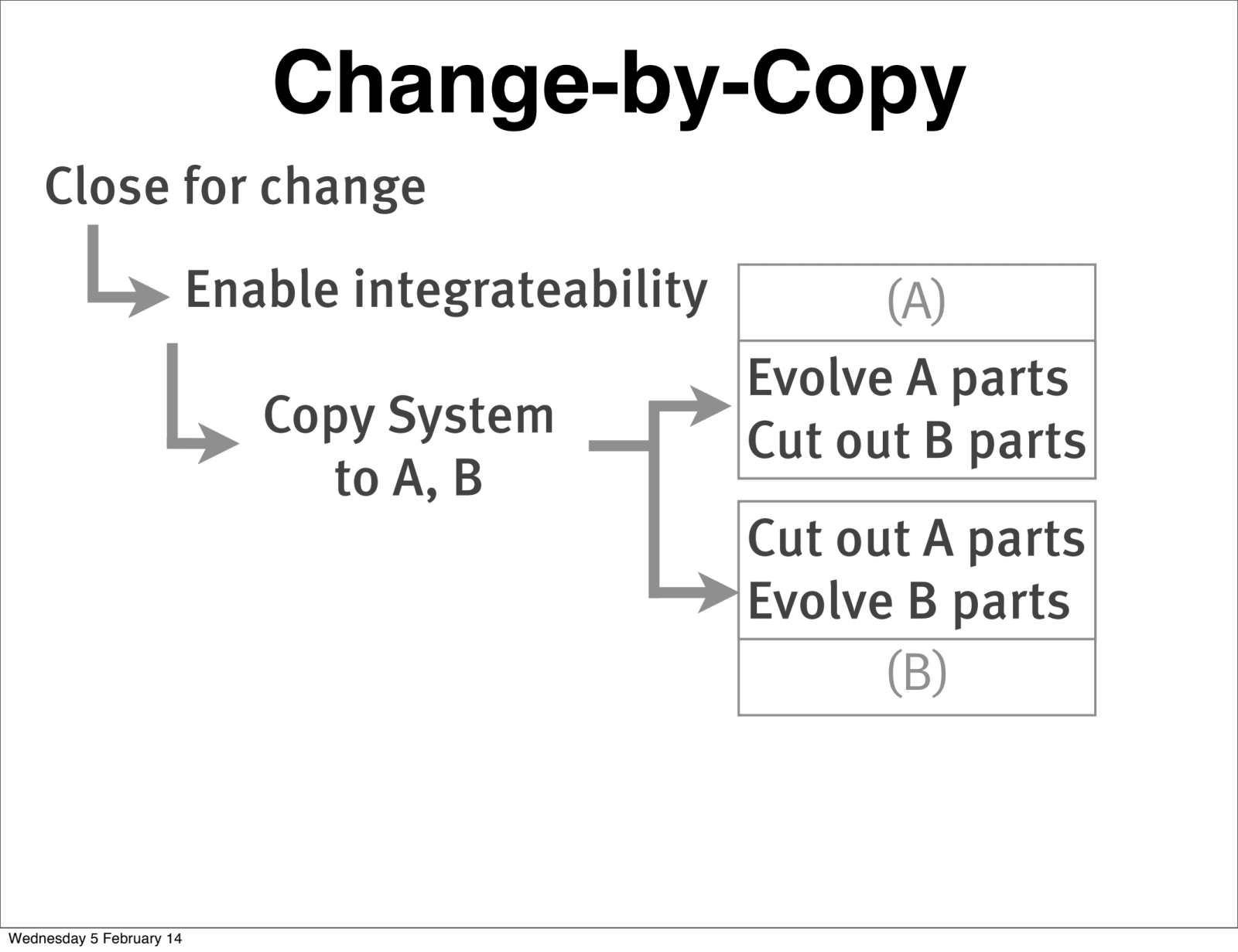 Change-by-Copy

Close for change

Enable integrateability

Copy System to A, B

(A)

Evolve A parts
Cut out B parts

Cut out A parts
Evolve B parts

(B)

Wednesday 5 February 14